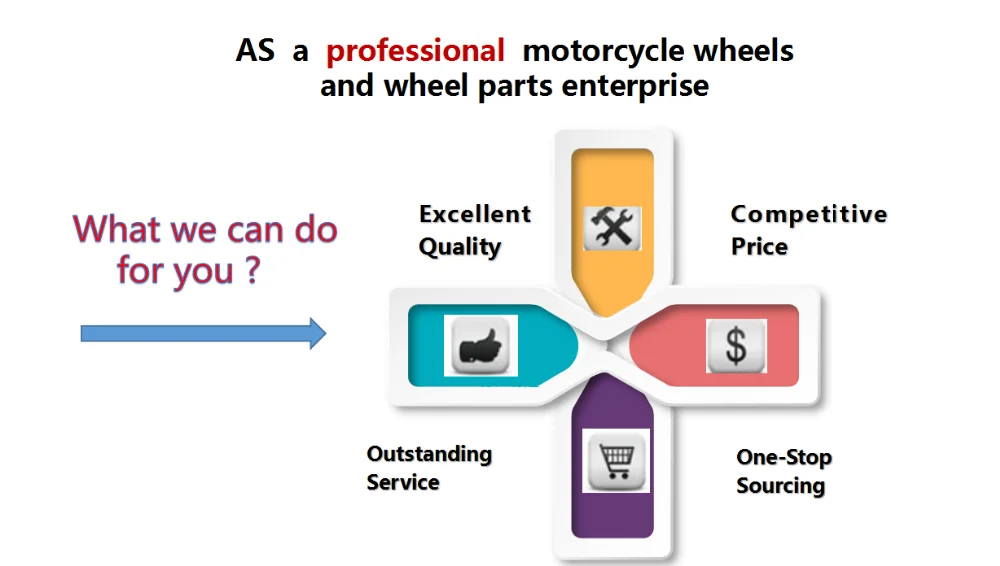 AS a professional motorcycle wheels and wheel parts enterprise

What we can do for you ?

Excellent Quality

Competitive Price

$

Outstanding Service

One-Stop Sourcing